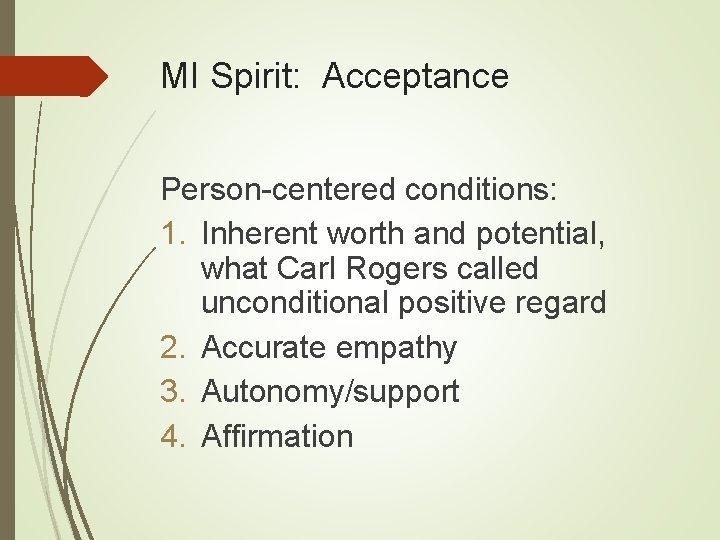 MI Spirit:  Acceptance

Person-centered conditions:

1. Inherent worth and potential, what Carl Rogers called unconditional positive regard
2. Accurate empathy
3. Autonomy/support
4. Affirmation